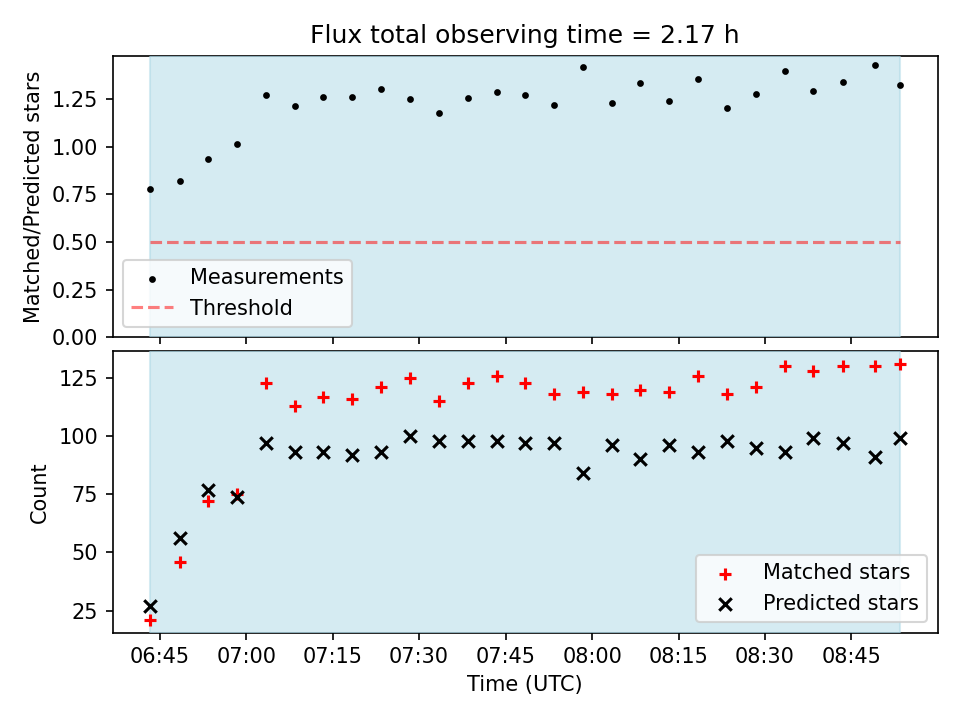 Flux total observing time = 2.17 h

Matched/Predicted stars

1.25
1.00
0.75
0.50
0.25
0.00

Measurements
Threshold

Count

125
100
75
50
25

Matched stars
Predicted stars

06:45 07:00 07:15 07:30 07:45 08:00 08:15 08:30 08:45

Time (UTC)